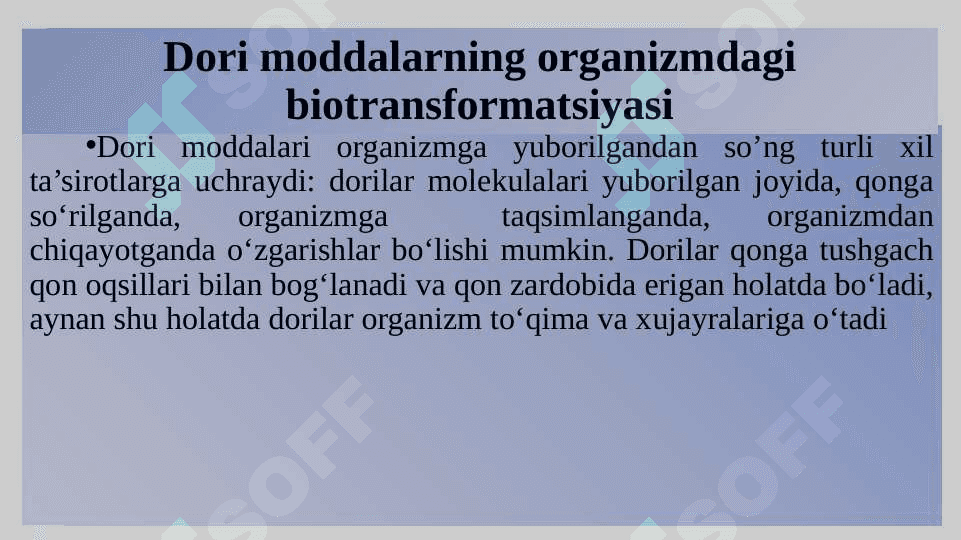 Dori moddalarning organizmdagi biotransformatsiyasi

•Dori moddalari organizmga yuborilgandan so’ng turli xil ta’sirotlarga uchraydi: dorilar molekulalari yuborilgan joyida, qonga so‘rilganda, organizmga taqsimlanganda, organizmdan chiqayotganda o‘zgarishlar bo‘lishi mumkin. Dorilar qonga tushgach qon oqsillari bilan bog‘lanadi va qon zardobida erigan holatda bo‘ladi, aynan shu holatda dorilar organizm to‘qima va xujayralariga o‘tadi

SOFF SOFF SOFF SOFF